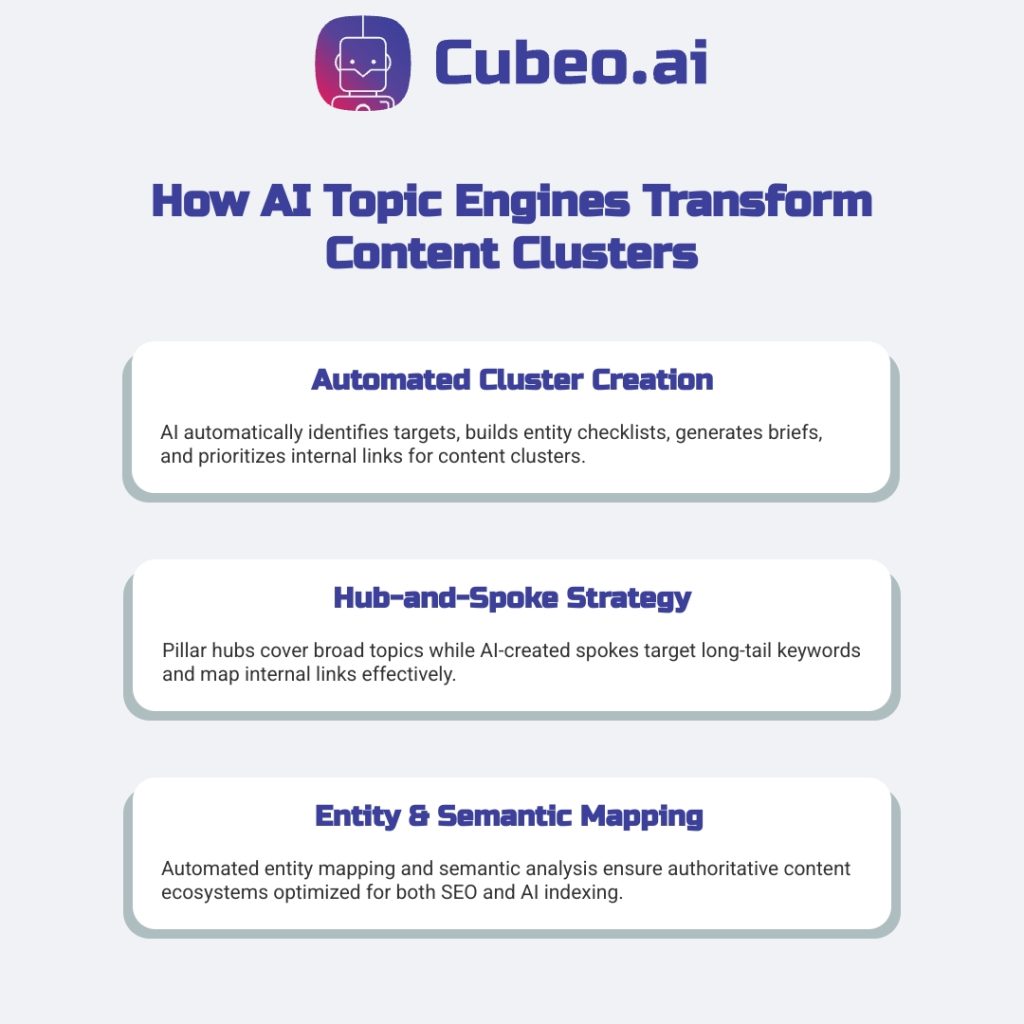 Cubeo.ai

How AI Topic Engines Transform Content Clusters

Automated Cluster Creation

AI automatically identifies targets, builds entity checklists, generates briefs, and prioritizes internal links for content clusters.

Hub-and-Spoke Strategy

Pillar hubs cover broad topics while AI-created spokes target long-tail keywords and map internal links effectively.

Entity & Semantic Mapping

Automated entity mapping and semantic analysis ensure authoritative content ecosystems optimized for both SEO and AI indexing.